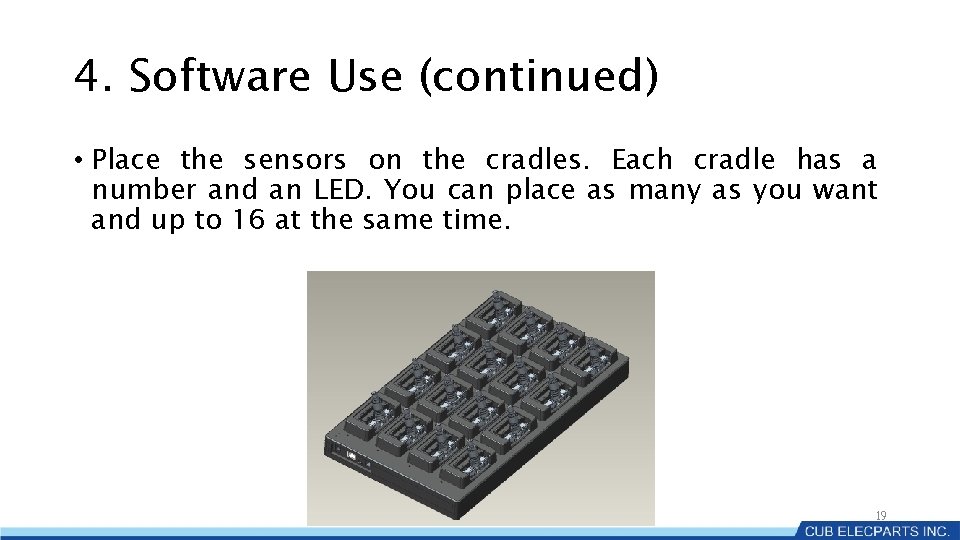 4. Software Use (continued)

• Place the sensors on the cradles. Each cradle has a number and an LED. You can place as many as you want and up to 16 at the same time.

19

CUB ELECPARTS INC.